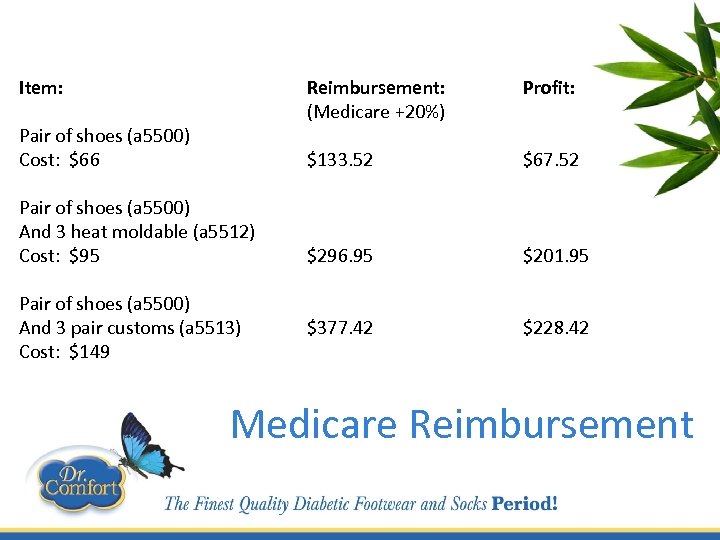 | Item: | Reimbursement: (Medicare +20%) | Profit: |
|---|---|---|
| Pair of shoes (a5500) Cost: \$66 | \$133.52 | \$67.52 |
| Pair of shoes (a5500) And 3 heat moldable (a5512) Cost: \$95 | \$296.95 | \$201.95 |
| Pair of shoes (a5500) And 3 pair customs (a5513) Cost: \$149 | \$377.42 | \$228.42 |

Medicare Reimbursement

Dr. Comfort

The Finest Quality Diabetic Footwear and Socks Period!